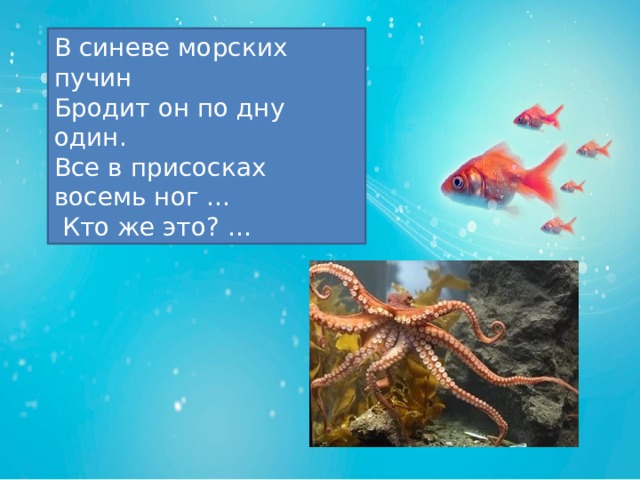 В синеве морских пучин
Бродит он по дну один.
Все в присосках восемь ног ...
Кто же это? ...